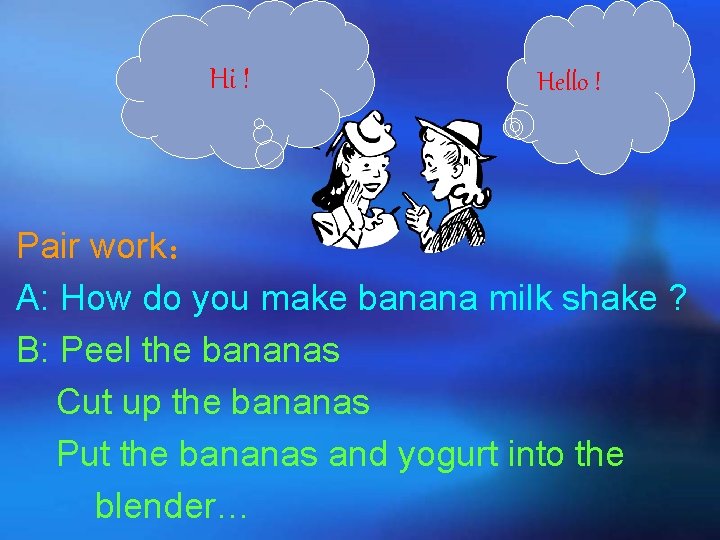 Hi !

Hello !

Pair work：

A: How do you make banana milk shake ?

B: Peel the bananas

Cut up the bananas

Put the bananas and yogurt into the blender…